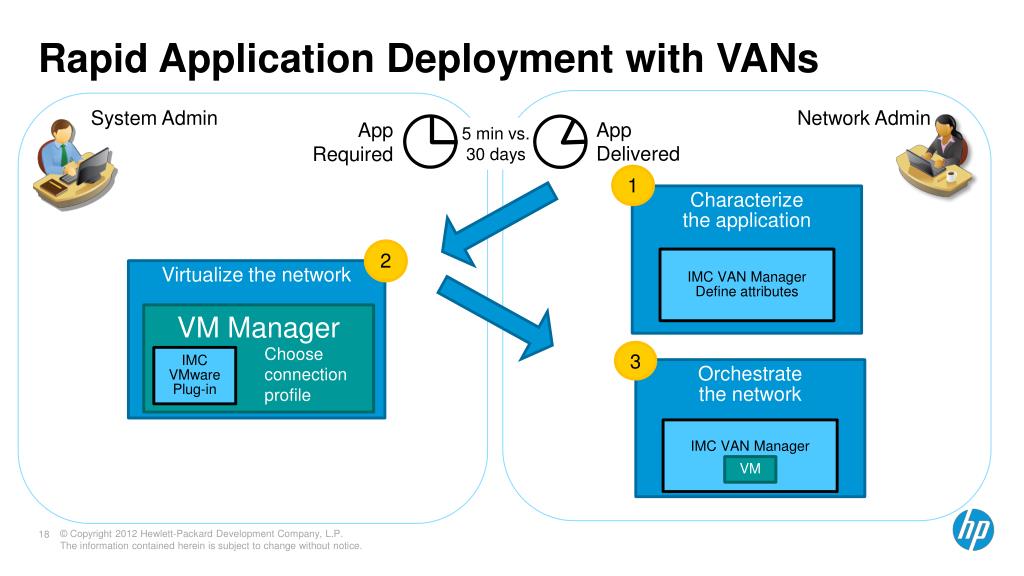 Rapid Application Deployment with VANs

System Admin

App Required

5 min vs. 30 days

App Delivered

Network Admin

1

Characterize the application

IMC VAN Manager Define attributes

2

Virtualize the network

VM Manager

IMC VMware Plug-in

Choose connection profile

3

Orchestrate the network

IMC VAN Manager

VM

18 © Copyright 2012 Hewlett-Packard Development Company, L.P. The information contained herein is subject to change without notice.

hp